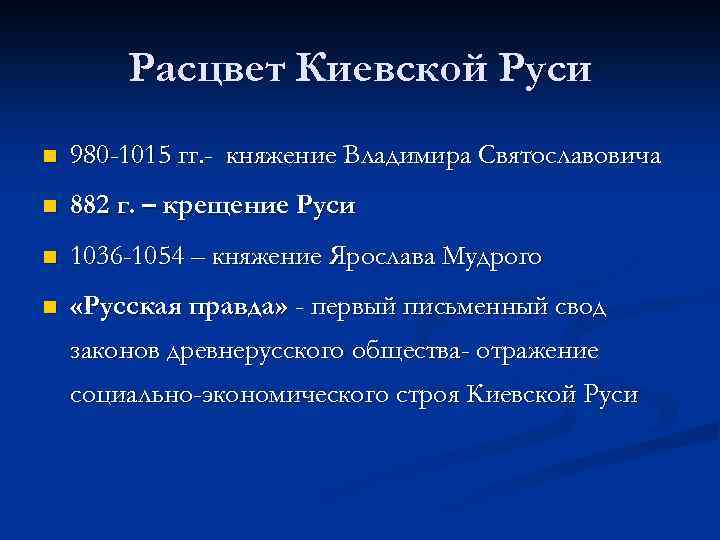 Расцвет Киевской Руси

980-1015 гг.- княжение Владимира Святославовича

882 г. – крещение Руси

1036-1054 – княжение Ярослава Мудрого

«Русская правда» - первый письменный свод законов древнерусского общества- отражение социально-экономического строя Киевской Руси